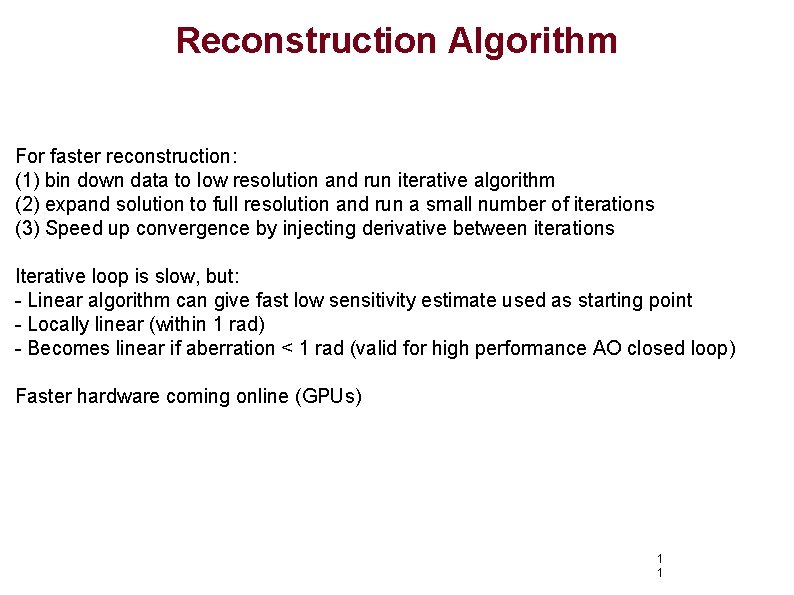 Reconstruction Algorithm

For faster reconstruction:
(1) bin down data to low resolution and run iterative algorithm
(2) expand solution to full resolution and run a small number of iterations
(3) Speed up convergence by injecting derivative between iterations

Iterative loop is slow, but:
- Linear algorithm can give fast low sensitivity estimate used as starting point
- Locally linear (within 1 rad)
- Becomes linear if aberration < 1 rad (valid for high performance AO closed loop)

Faster hardware coming online (GPUs)

1
1